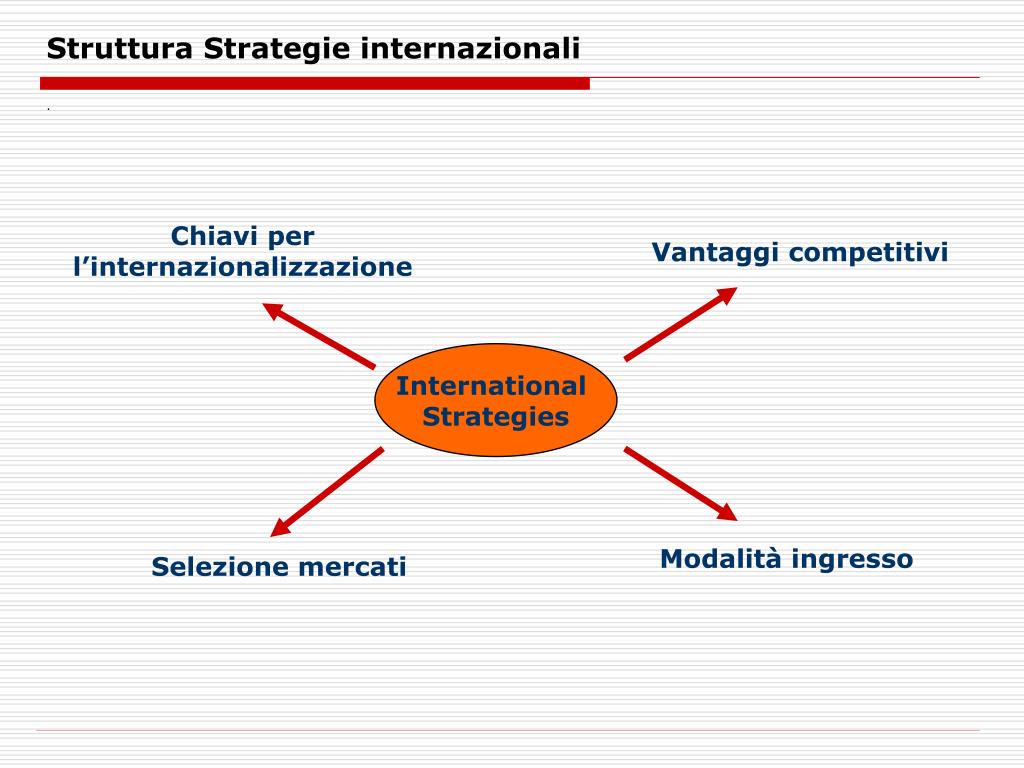 Struttura Strategie internazionali

.

Chiavi per l’internazionalizzazione

Vantaggi competitivi

International Strategies

Selezione mercati

Modalità ingresso